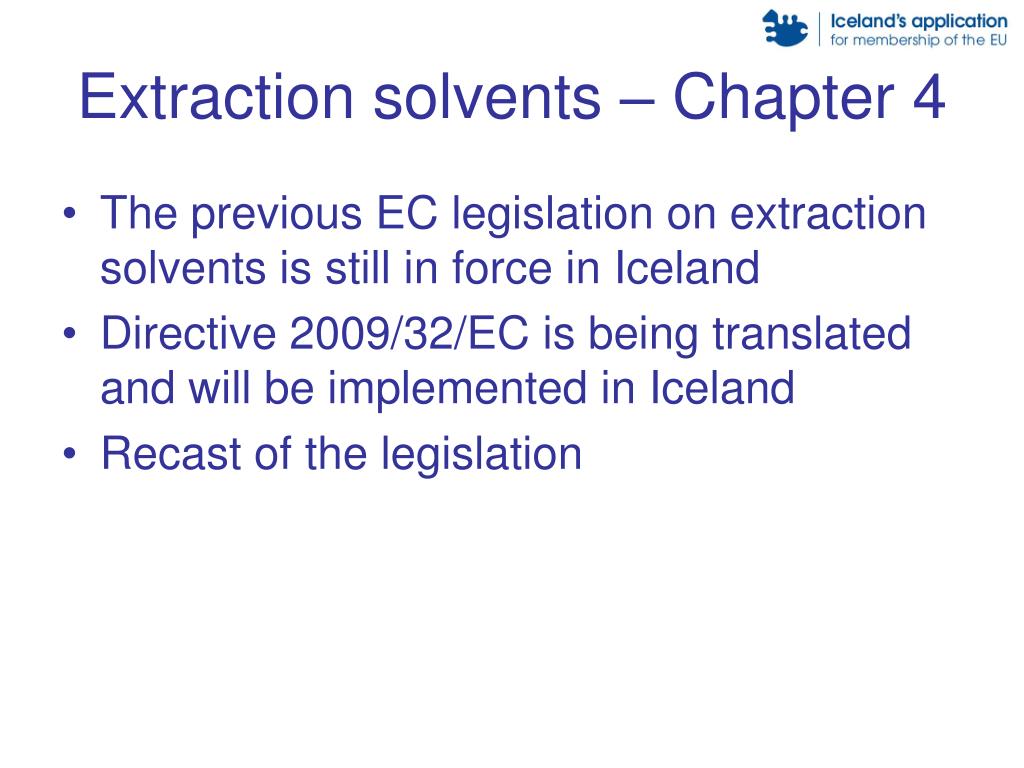 Iceland's application
for membership of the EU

Extraction solvents – Chapter 4

• The previous EC legislation on extraction solvents is still in force in Iceland
• Directive 2009/32/EC is being translated and will be implemented in Iceland
• Recast of the legislation